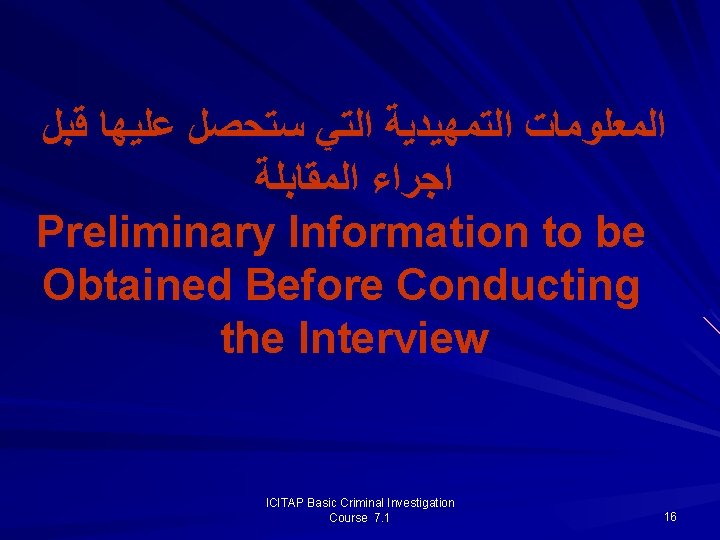 المعلومات التمهيدية التي ستحصل عليها قبل اجراء المقابلة
Preliminary Information to be Obtained Before Conducting the Interview

ICITAP Basic Criminal Investigation Course 7.1

16